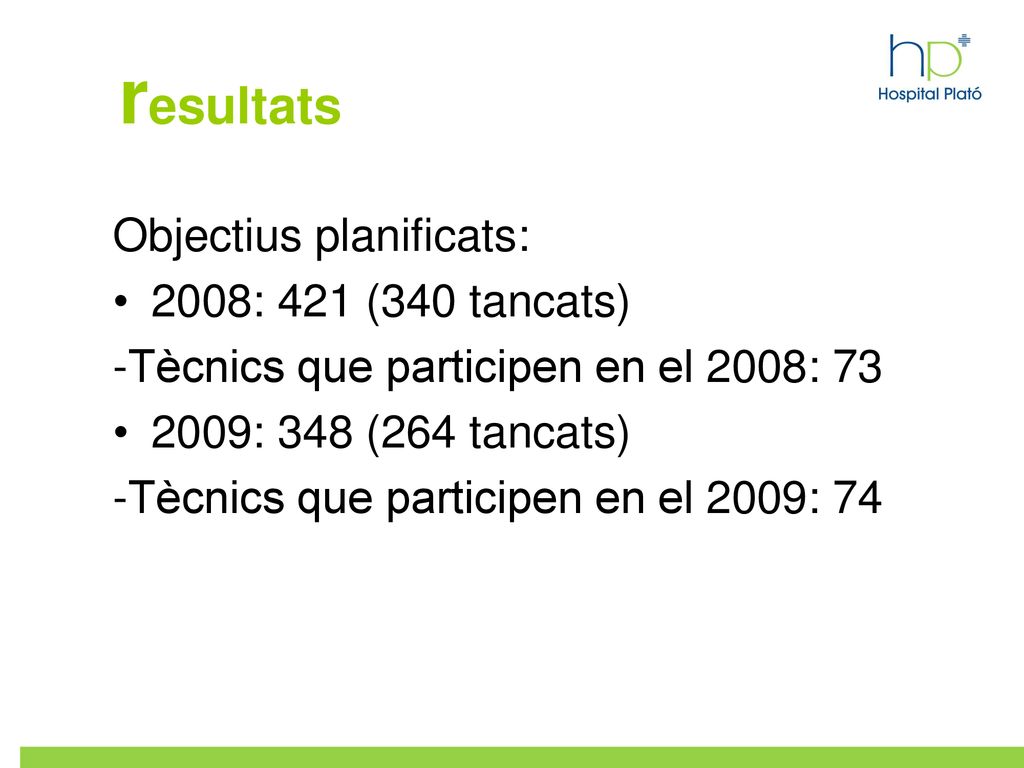 resultats

hp
Hospital Plató

Objectius planificats:
• 2008: 421 (340 tancats)
-Tècnics que participen en el 2008: 73
• 2009: 348 (264 tancats)
-Tècnics que participen en el 2009: 74